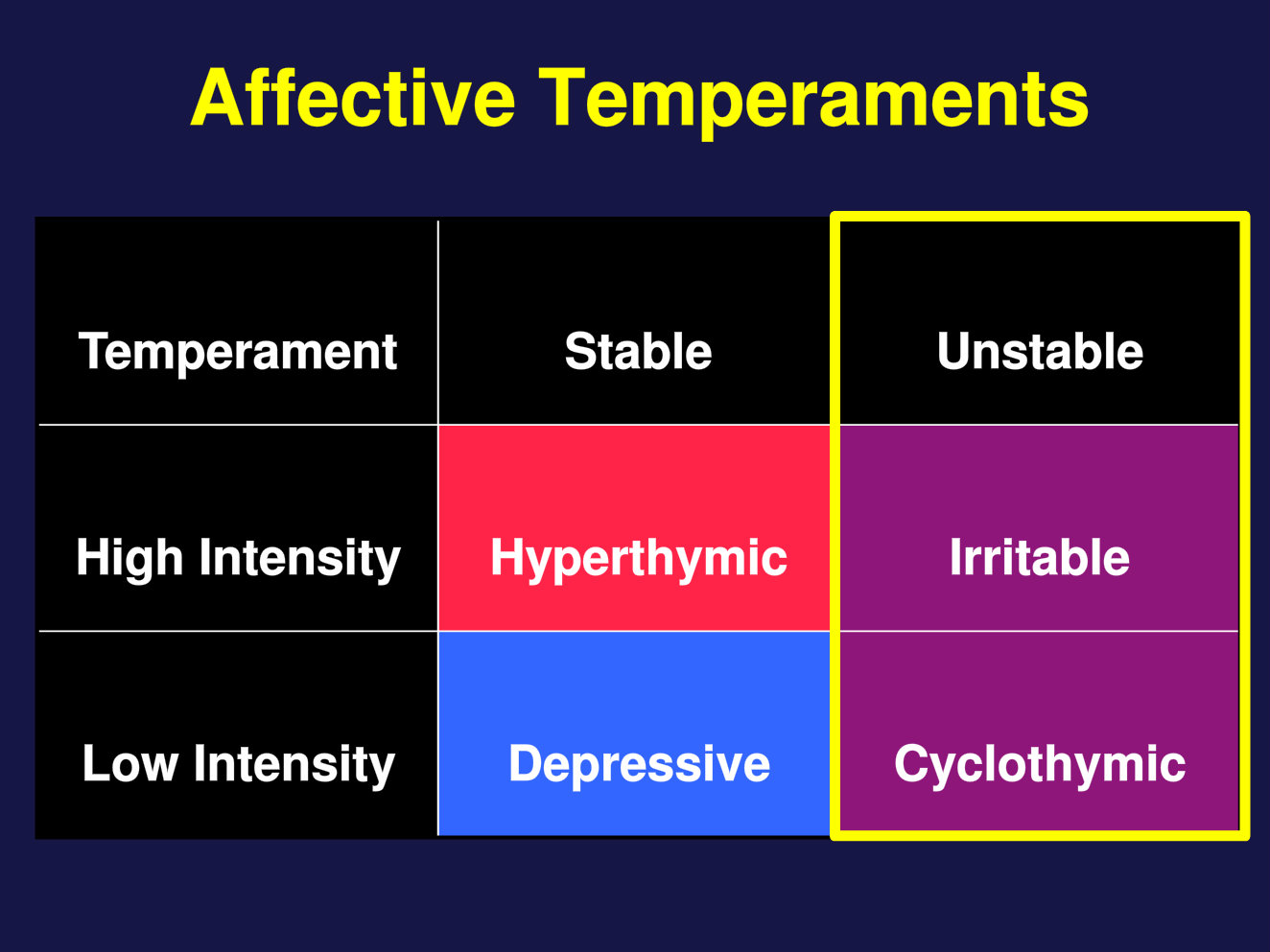 Affective Temperaments

| Temperament | Stable | Unstable |
|---|---|---|
| High Intensity | Hyperthymic | Irritable |
| Low Intensity | Depressive | Cyclothymic |